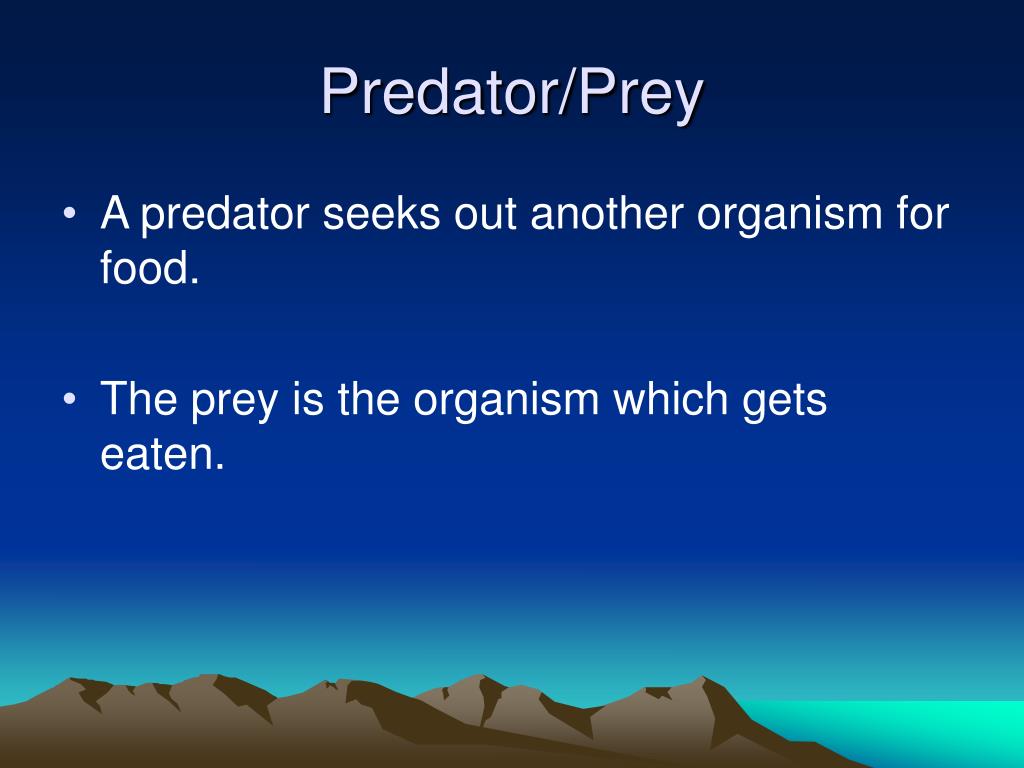 Predator/Prey

• A predator seeks out another organism for food.

• The prey is the organism which gets eaten.